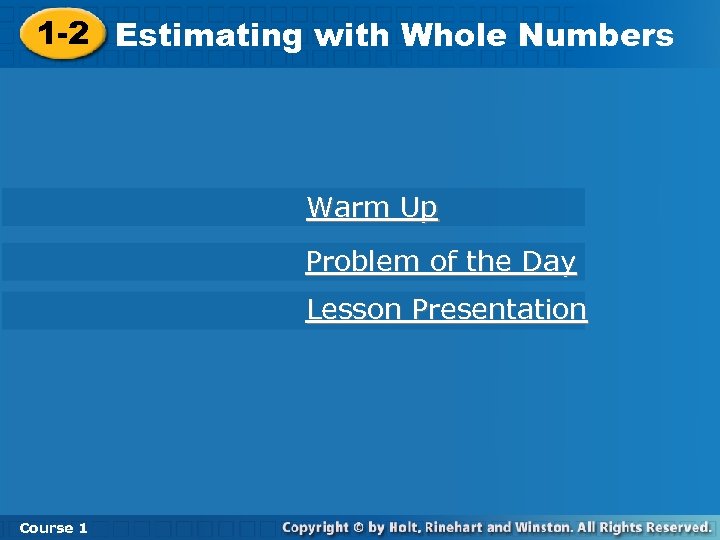 1-2 Estimating with Whole Numbers

Warm Up

Problem of the Day

Lesson Presentation

Course 1

Copyright © by Holt, Rinehart and Winston. All Rights Reserved.